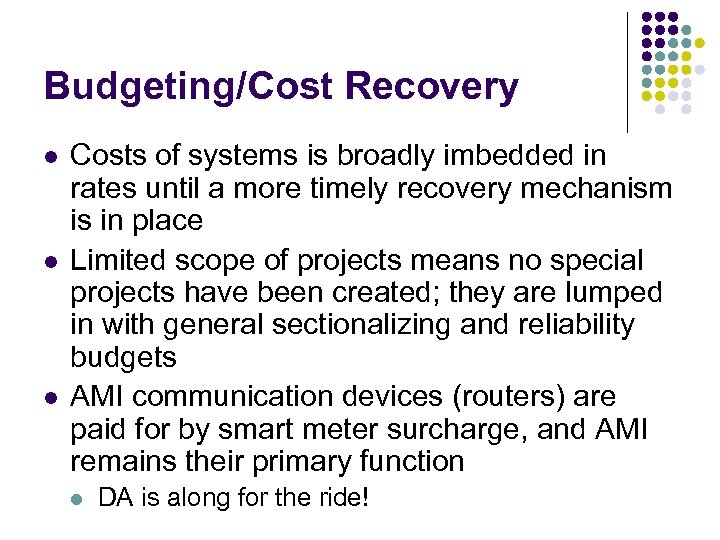 Budgeting/Cost Recovery

- Costs of systems is broadly imbedded in rates until a more timely recovery mechanism is in place
- Limited scope of projects means no special projects have been created; they are lumped in with general sectionalizing and reliability budgets
- AMI communication devices (routers) are paid for by smart meter surcharge, and AMI remains their primary function
  - DA is along for the ride!